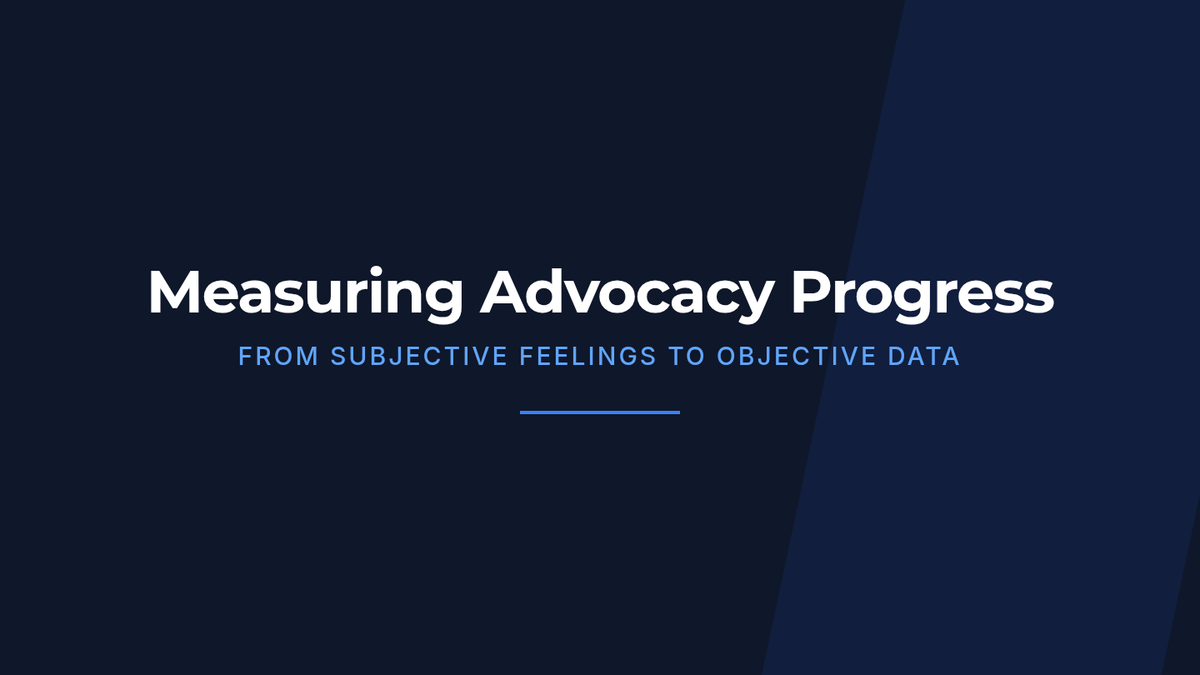 Measuring Advocacy Progress

FROM SUBJECTIVE FEELINGS TO OBJECTIVE DATA